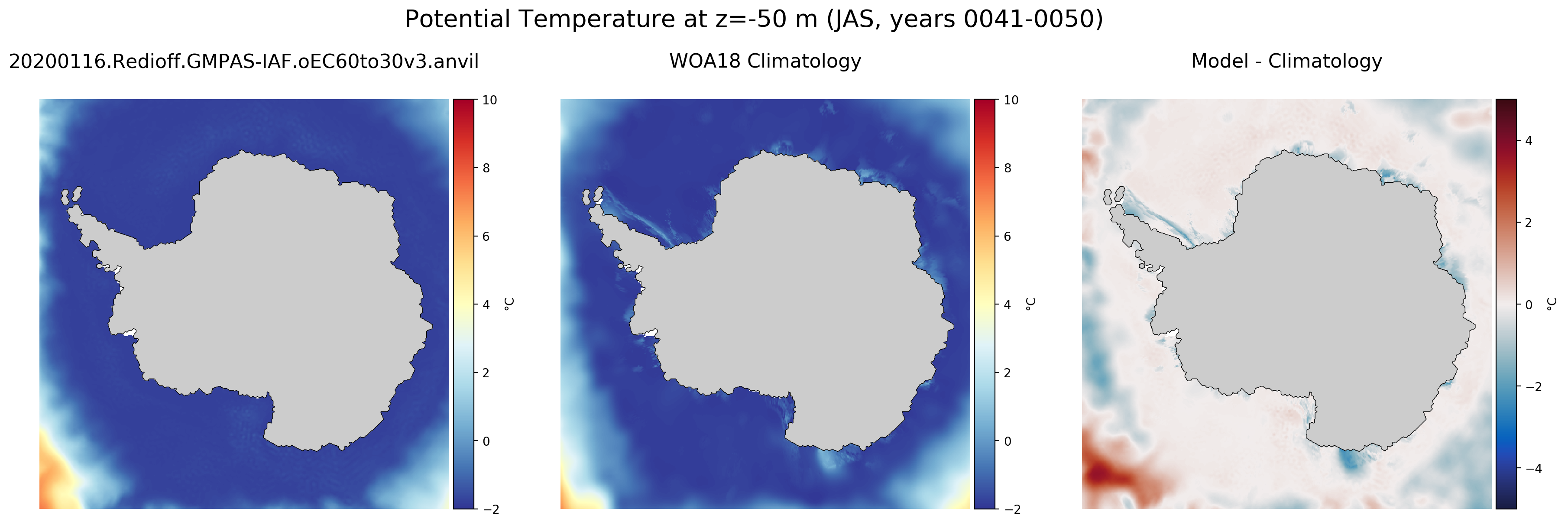 Potential Temperature at z=-50 m (JAS, years 0041-0050)

20200116.Redioff.GMPAS-IAF.oEC60to30v3.anvil

10
8
6
4
2
0
−2
°C

WOA18 Climatology

10
8
6
4
2
0
−2
°C

Model - Climatology

4
2
0
−2
−4
°C